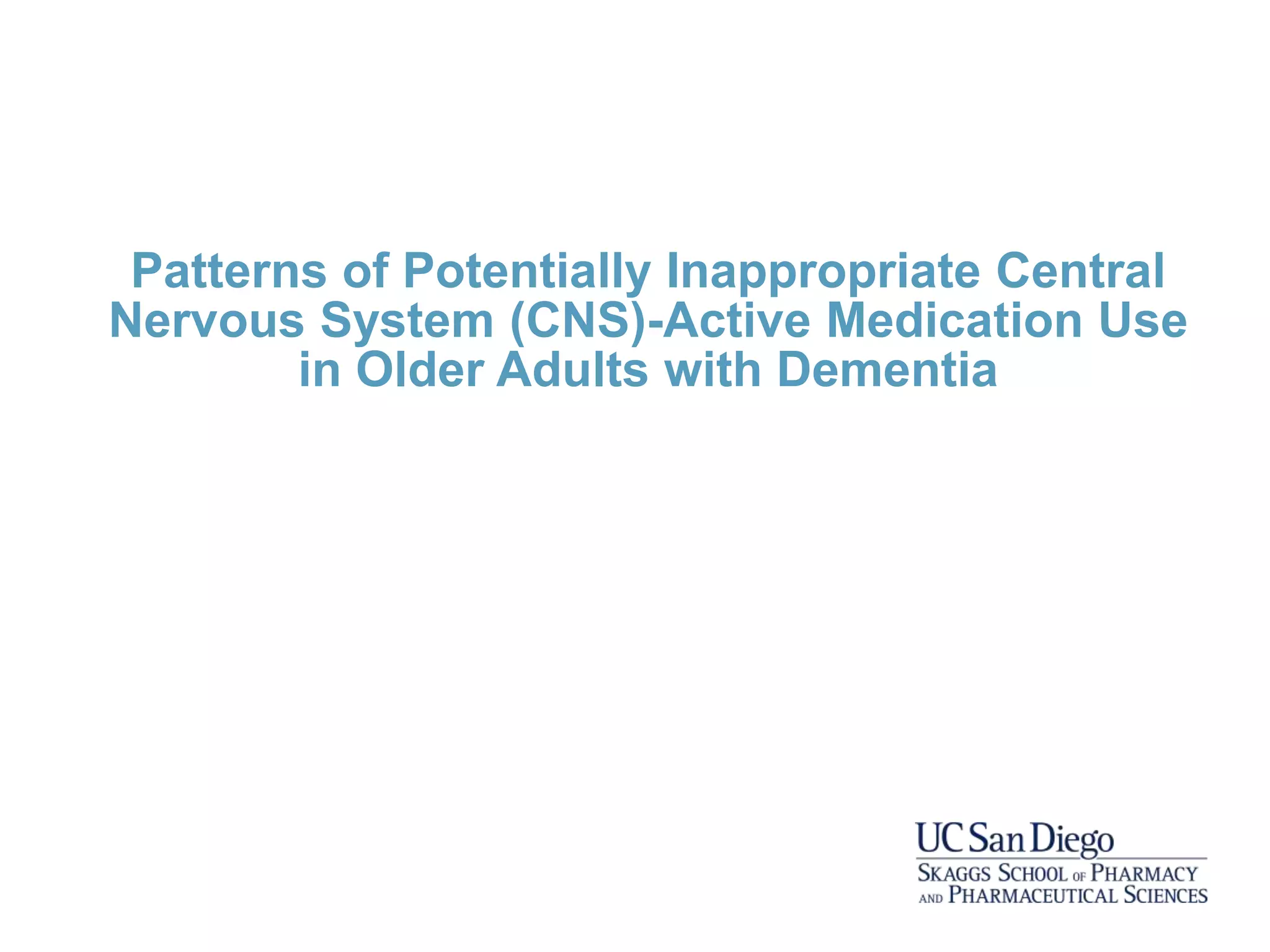 Patterns of Potentially Inappropriate Central Nervous System (CNS)-Active Medication Use in Older Adults with Dementia

UC San Diego
SKAGGS SCHOOL OF PHARMACY AND PHARMACEUTICAL SCIENCES